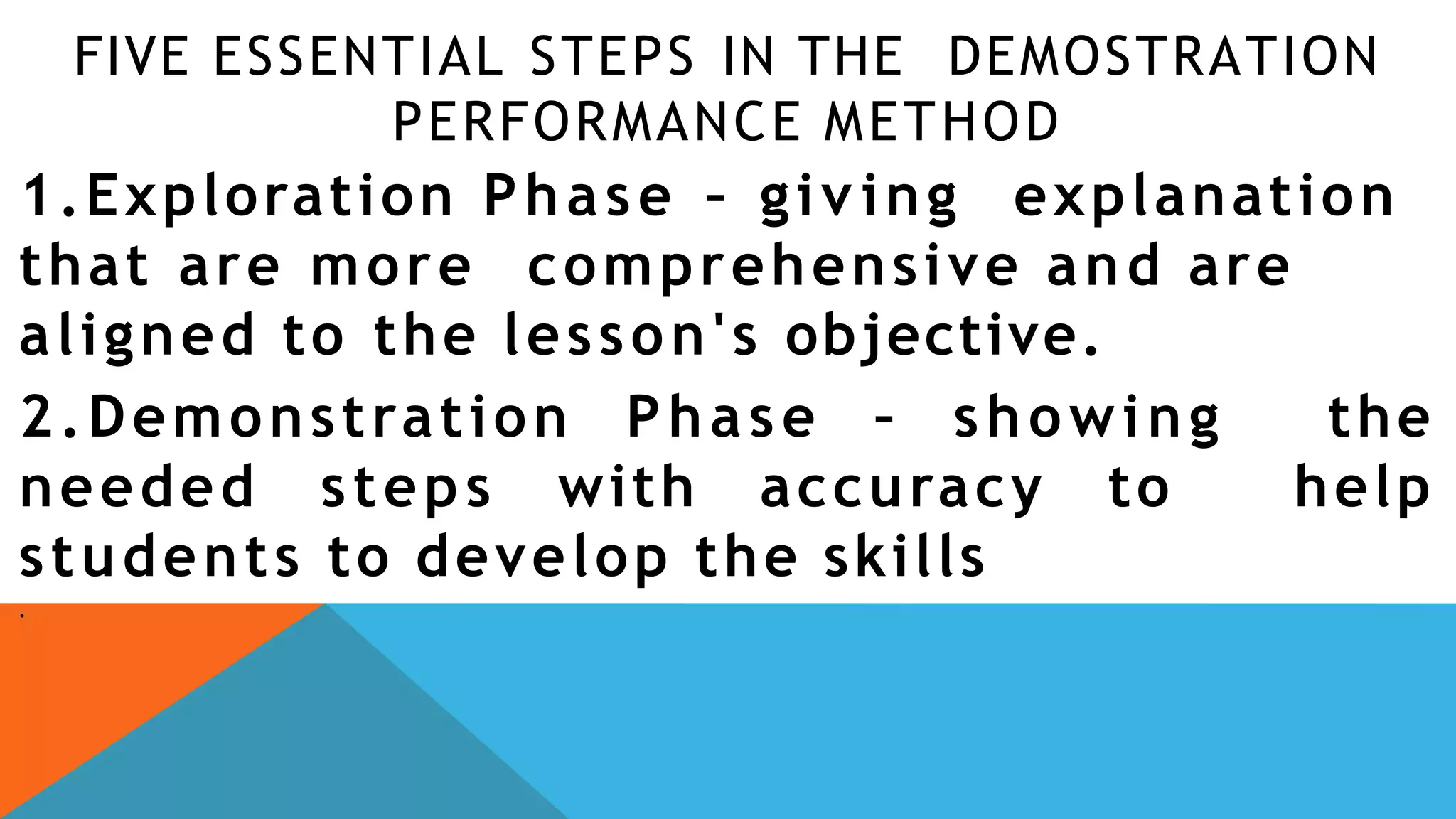 FIVE ESSENTIAL STEPS IN THE DEMOSTRATION PERFORMANCE METHOD

1.Exploration Phase - giving explanation that are more comprehensive and are aligned to the lesson's objective.

2.Demonstration Phase - showing the needed steps with accuracy to help students to develop the skills

.